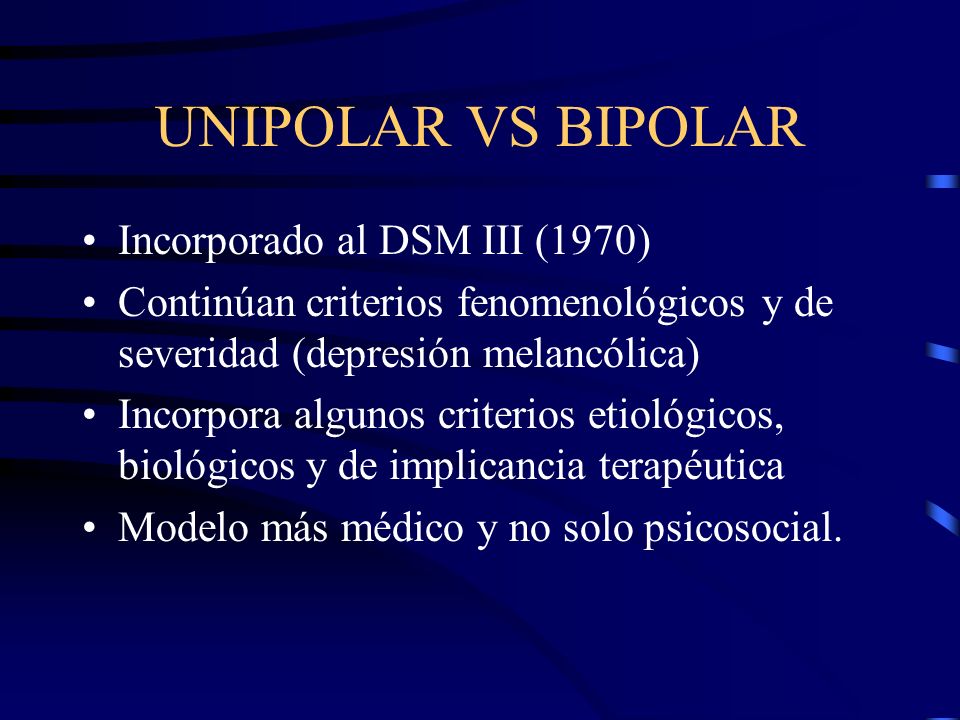 UNIPOLAR VS BIPOLAR

• Incorporado al DSM III (1970)
• Continúan criterios fenomenológicos y de severidad (depresión melancólica)
• Incorpora algunos criterios etiológicos, biológicos y de implicancia terapéutica
• Modelo más médico y no solo psicosocial.